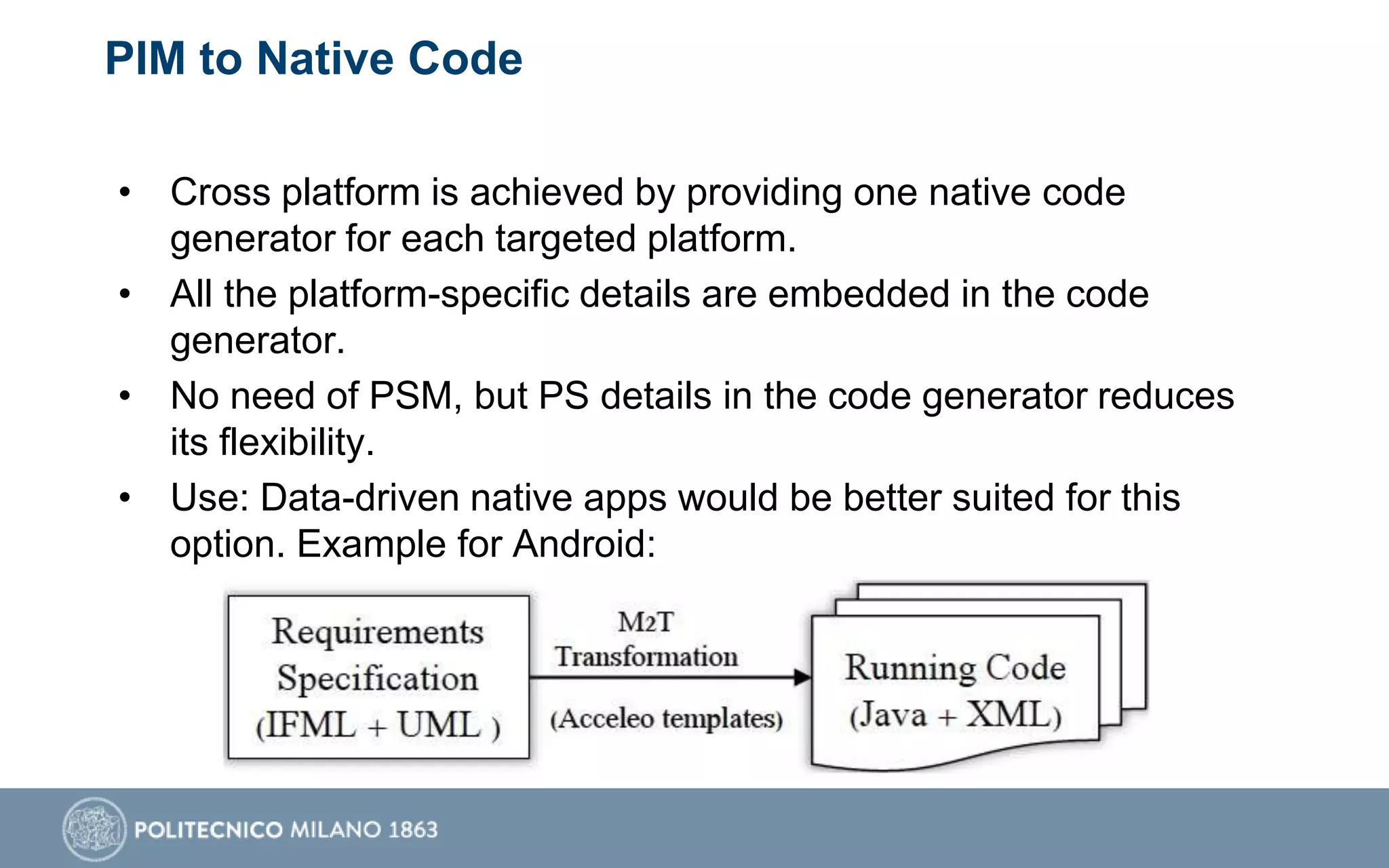 PIM to Native Code

• Cross platform is achieved by providing one native code generator for each targeted platform.
• All the platform-specific details are embedded in the code generator.
• No need of PSM, but PS details in the code generator reduces its flexibility.
• Use: Data-driven native apps would be better suited for this option. Example for Android:

Requirements Specification (IFML + UML )

M2T Transformation

(Acceleo templates)

Running Code (Java + XML)

POLITECNICO MILANO 1863